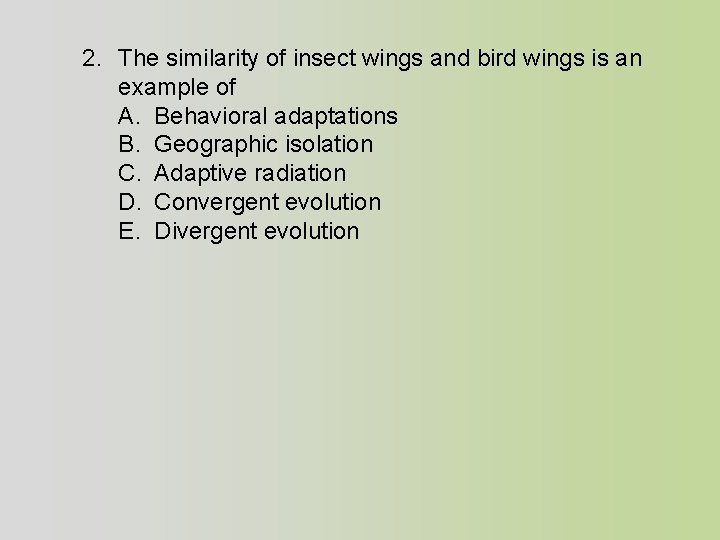 2. The similarity of insect wings and bird wings is an example of
A. Behavioral adaptations
B. Geographic isolation
C. Adaptive radiation
D. Convergent evolution
E. Divergent evolution